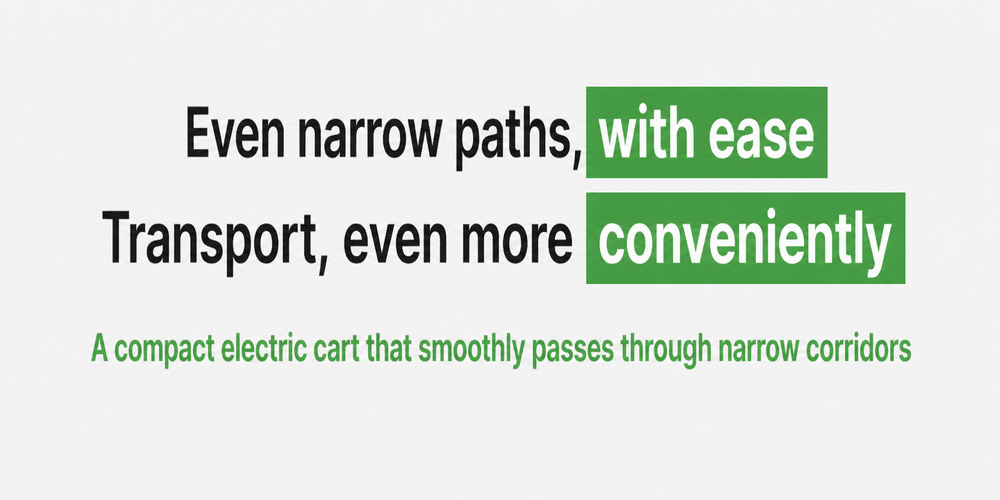 Even narrow paths, with ease
Transport, even more conveniently

A compact electric cart that smoothly passes through narrow corridors